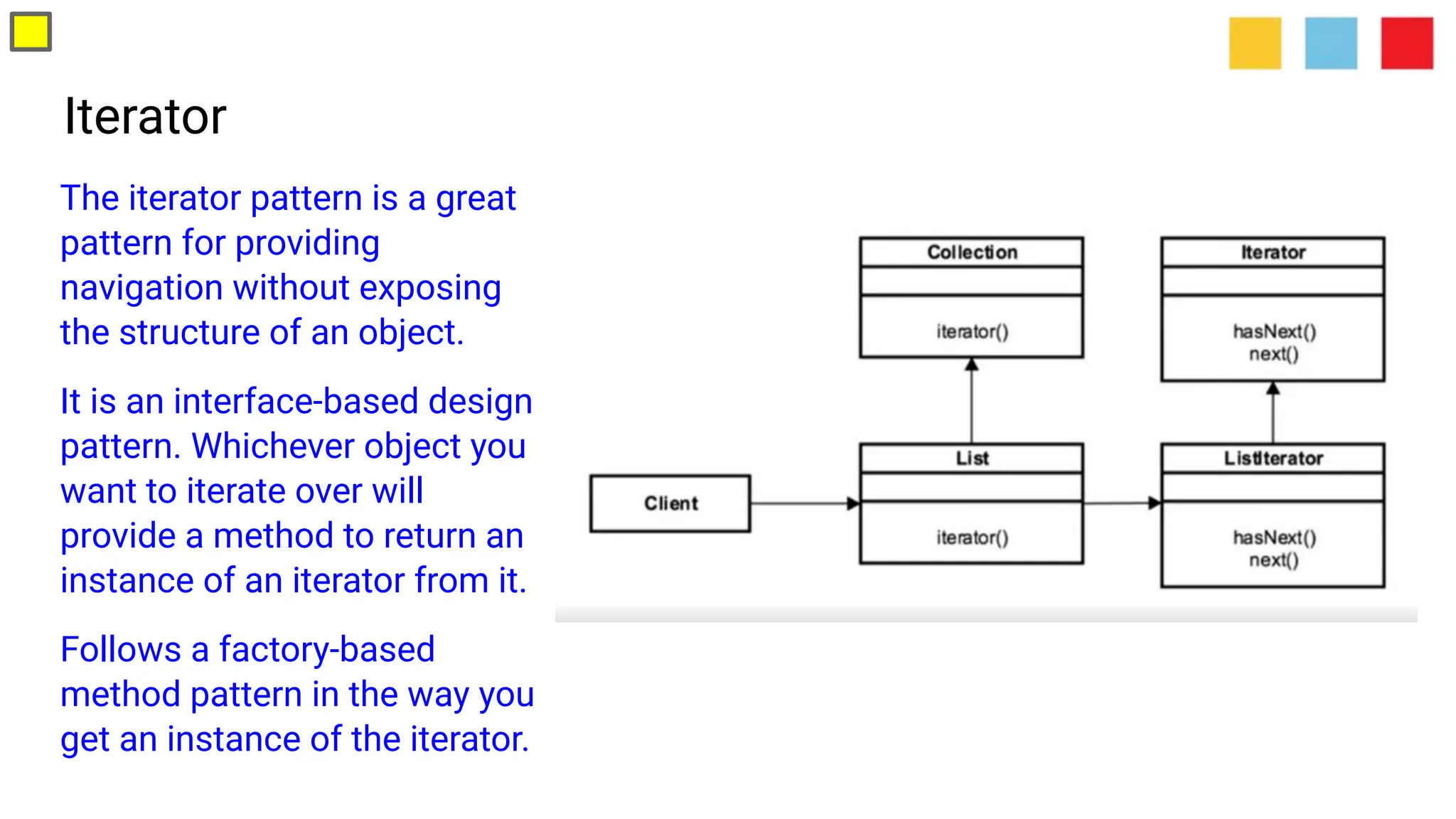 Iterator

The iterator pattern is a great pattern for providing navigation without exposing the structure of an object.

It is an interface-based design pattern. Whichever object you want to iterate over will provide a method to return an instance of an iterator from it.

Follows a factory-based method pattern in the way you get an instance of the iterator.

Collection

iterator()

Iterator

hasNext()
next()

Client

List

iterator()

ListIterator

hasNext()
next()